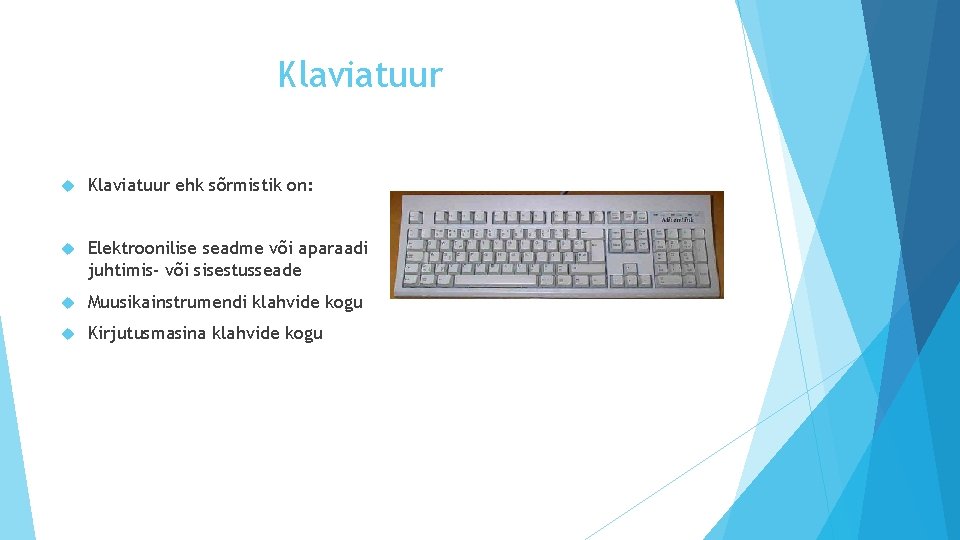 Klaviatuur

Klaviatuur ehk sõrmistik on:

Elektroonilise seadme või aparaadi juhtimis- või sisestusseade

Muusikainstrumendi klahvide kogu

Kirjutusmasina klahvide kogu